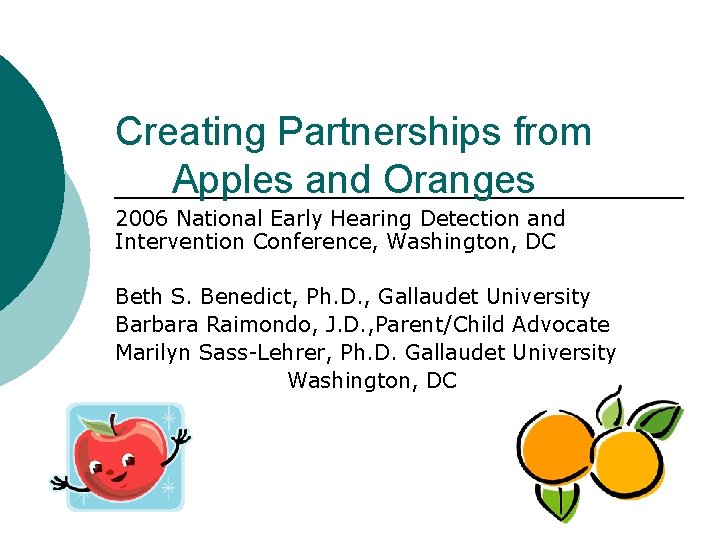 Creating Partnerships from Apples and Oranges

2006 National Early Hearing Detection and Intervention Conference, Washington, DC

Beth S. Benedict, Ph.D., Gallaudet University
Barbara Raimondo, J.D.,Parent/Child Advocate
Marilyn Sass-Lehrer, Ph.D. Gallaudet University
Washington, DC